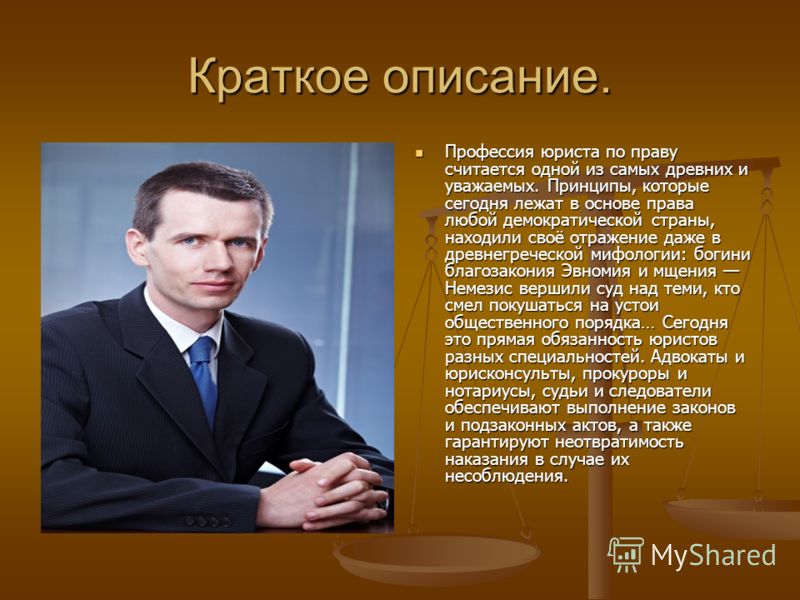 Краткое описание.

Профессия юриста по праву считается одной из самых древних и уважаемых. Принципы, которые сегодня лежат в основе права любой демократической страны, находили своё отражение даже в древнегреческой мифологии: богини благозакония Эвномия и мщения — Немезис вершили суд над теми, кто смел покушаться на устои общественного порядка… Сегодня это прямая обязанность юристов разных специальностей. Адвокаты и юрисконсульты, прокуроры и нотариусы, судьи и следователи обеспечивают выполнение законов и подзаконных актов, а также гарантируют неотвратимость наказания в случае их несоблюдения.

MyShared